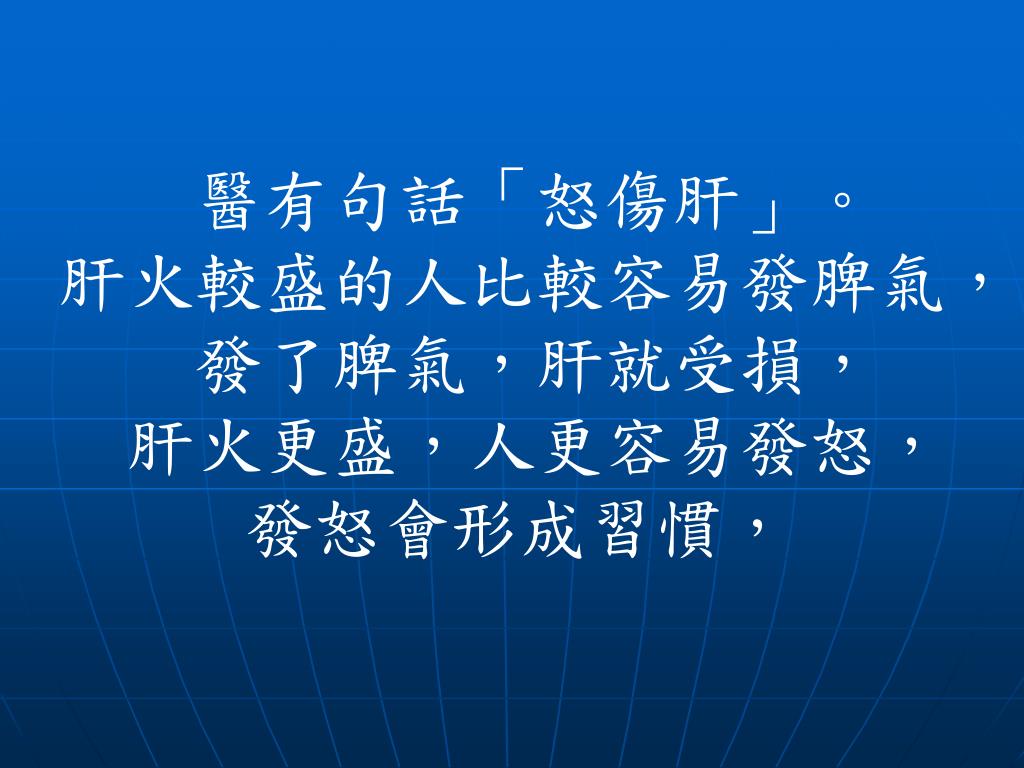 醫有句話「怒傷肝」。
肝火較盛的人比較容易發脾氣，
發了脾氣，肝就受損，
肝火更盛，人更容易發怒，
發怒會形成習慣，